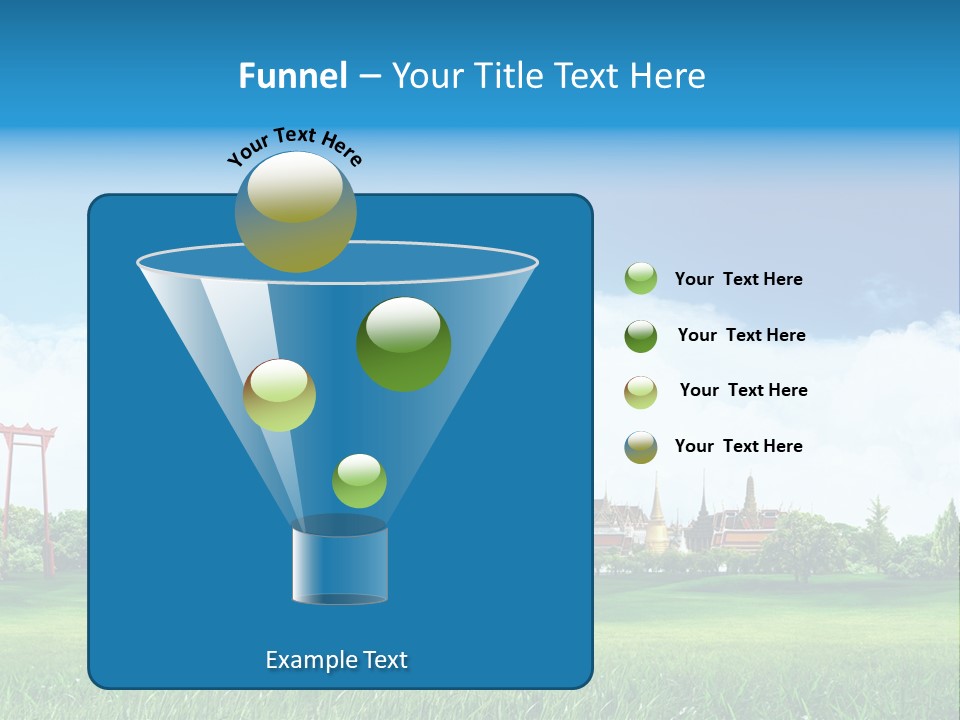 Funnel – Your Title Text Here

Your Text Here

Your Text Here

Your Text Here

Your Text Here

Your Text Here

Example Text